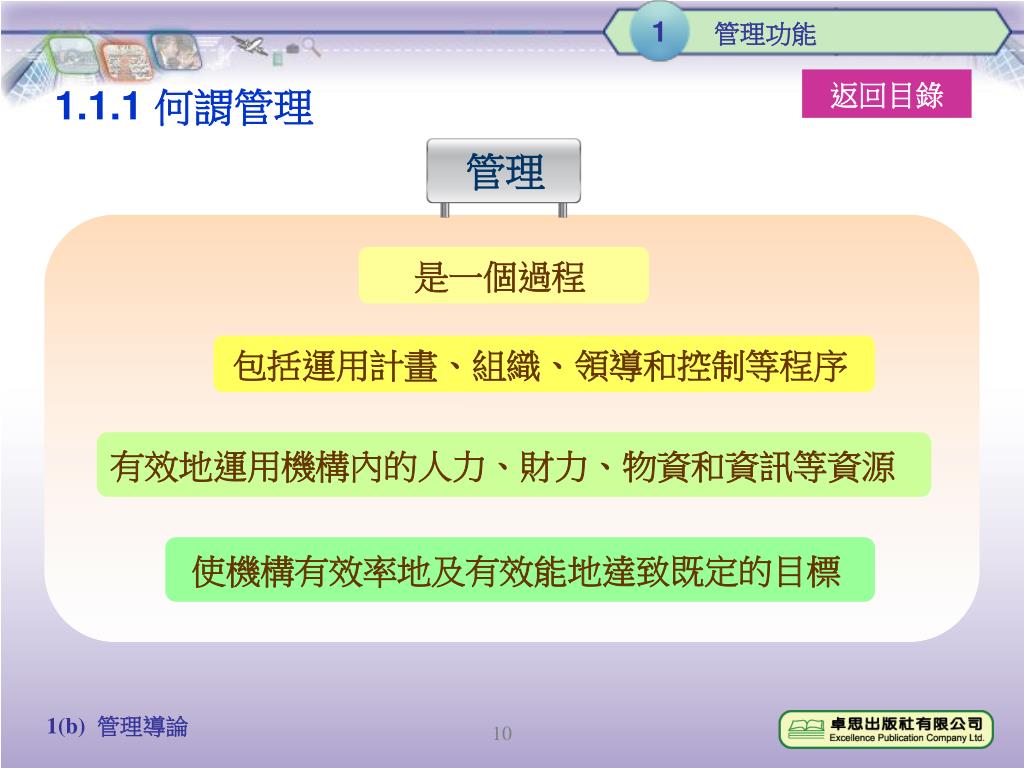 1 管理功能

1.1.1 何謂管理

返回目錄

管理

是一個過程

包括運用計畫、組織、領導和控制等程序

有效地運用機構內的人力、財力、物資和資訊等資源

使機構有效率地及有效能地達致既定的目標

1(b) 管理導論

10

卓思出版社有限公司
Excellence Publication Company Ltd.